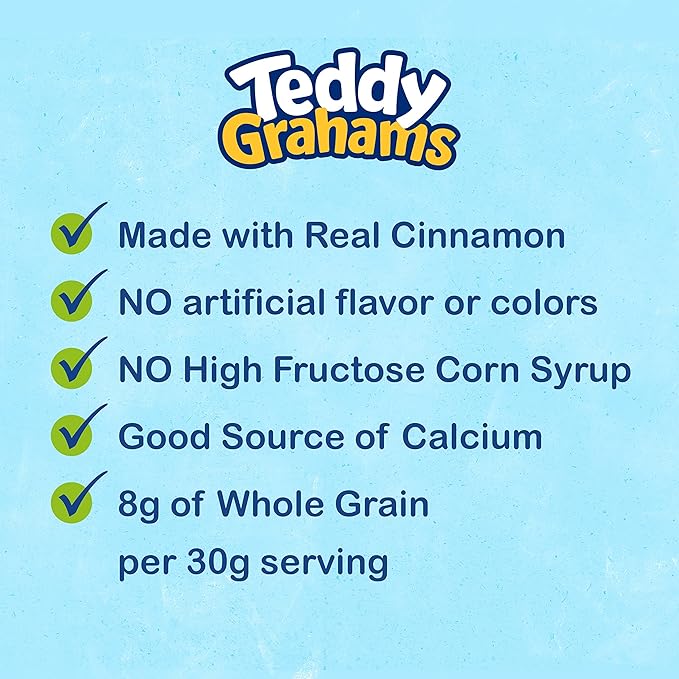 Teddy Grahams

Made with Real Cinnamon

NO artificial flavor or colors

NO High Fructose Corn Syrup

Good Source of Calcium

8g of Whole Grain per 30g serving